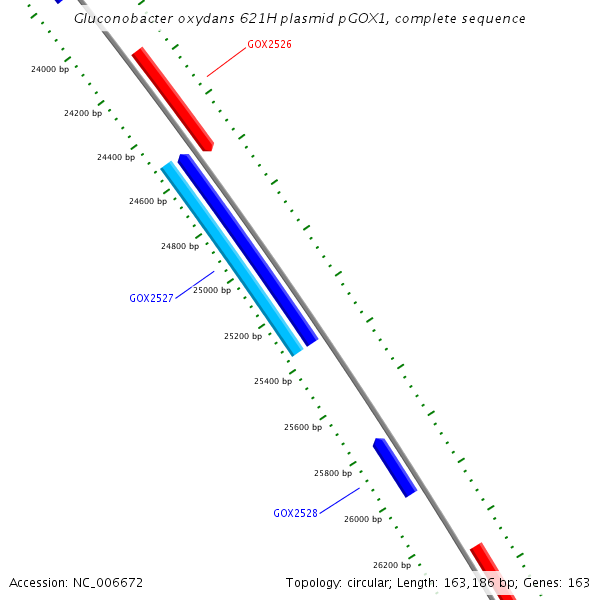 Gluconobacter oxydans 621H plasmid pGOX1, complete sequence

GOX2526

24000 bp

24200 bp

24400 bp

24600 bp

24800 bp

GOX2527

25000 bp

25200 bp

25400 bp

25600 bp

25800 bp

GOX2528

26000 bp

26200 bp

Accession: NC_006672

Topology: circular; Length: 163,186 bp; Genes: 163